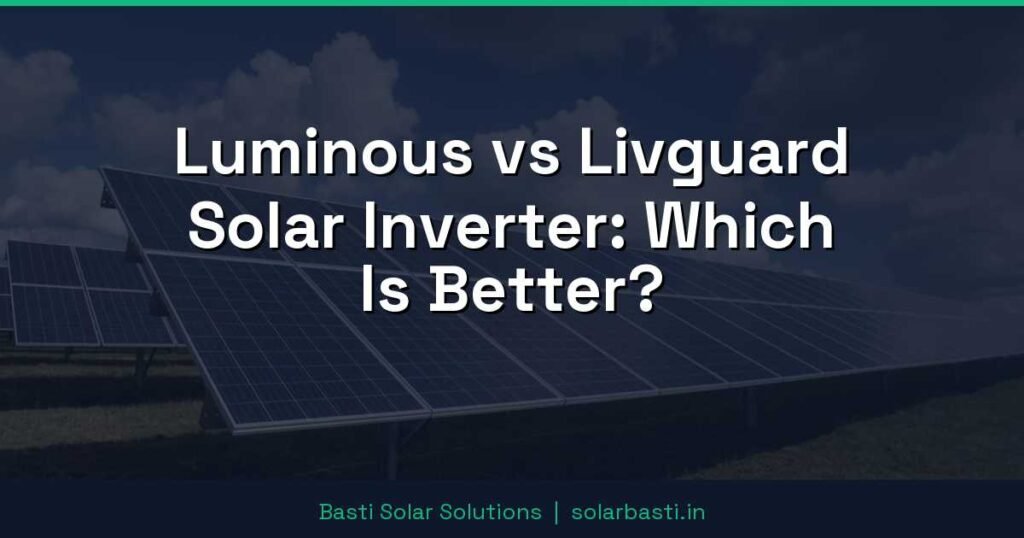 Luminous vs Livguard Solar Inverter: Which Is Better?

Basti Solar Solutions | solarbasti.in